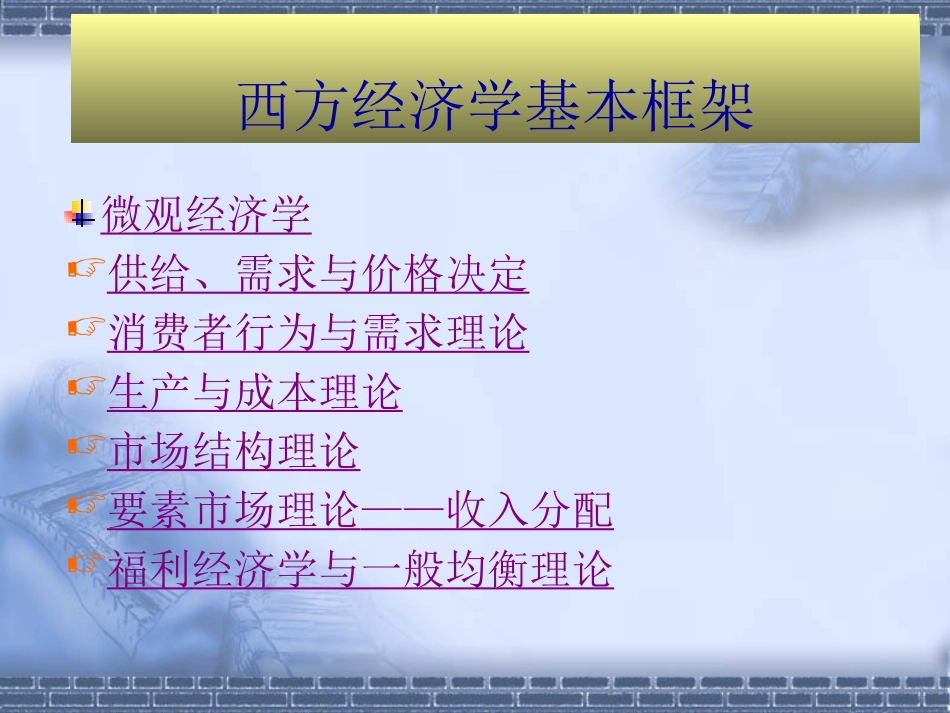 西方经济学基本框架

微观经济学

供给、需求与价格决定

消费者行为与需求理论

生产与成本理论

市场结构理论

要素市场理论——收入分配

福利经济学与一般均衡理论